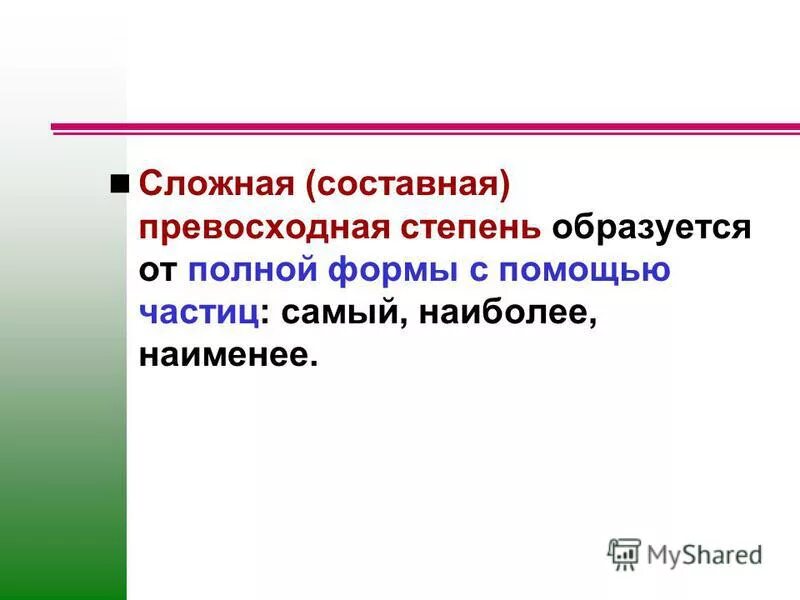 Сложная (составная) превосходная степень образуется от полной формы с помощью частиц: самый, наиболее, наименее.

MyShared